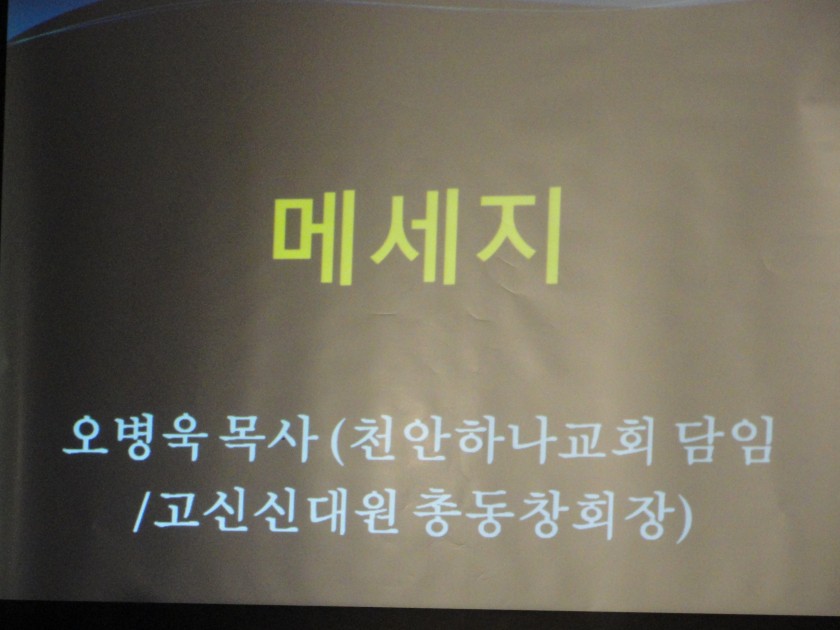 메세지

오병욱 목사 (천안하나교회 담임 /고신신대원 총동창회장)